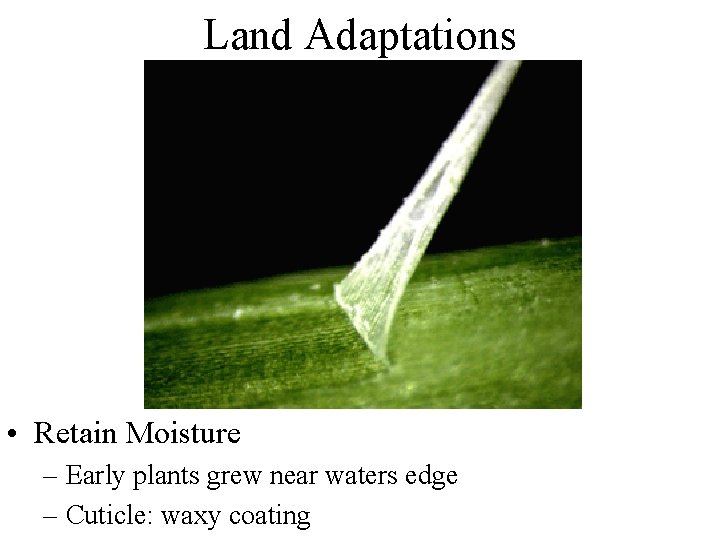 Land Adaptations

• Retain Moisture
– Early plants grew near waters edge
– Cuticle: waxy coating